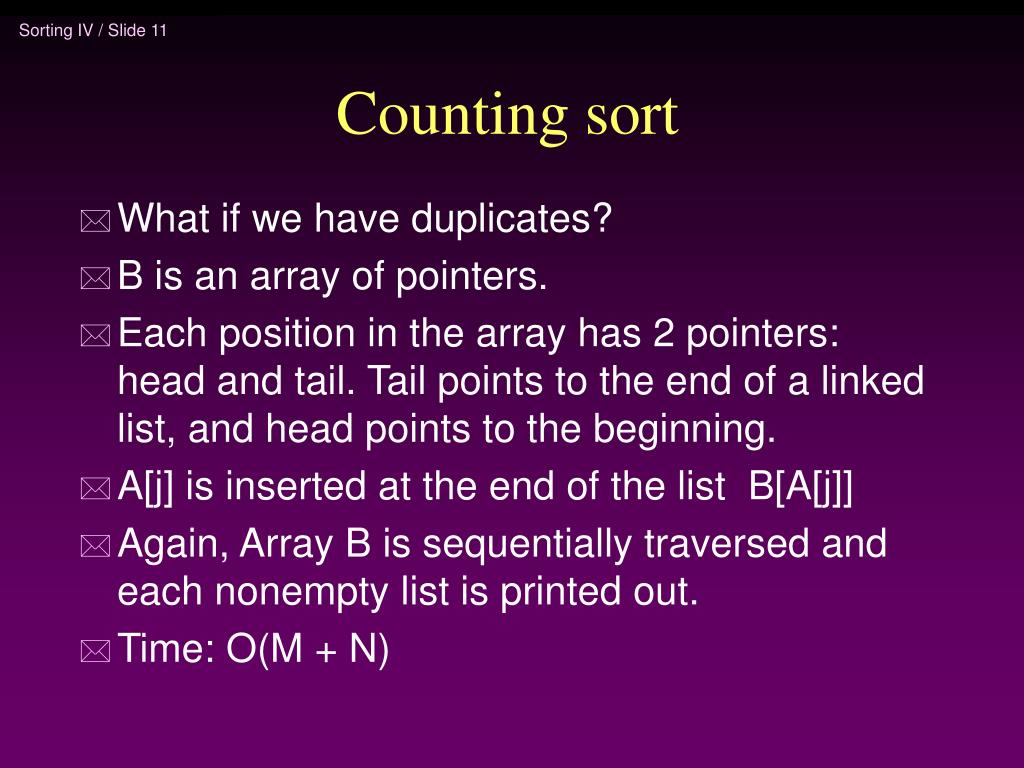 Sorting IV / Slide 11

Counting sort

What if we have duplicates?

B is an array of pointers.

Each position in the array has 2 pointers: head and tail. Tail points to the end of a linked list, and head points to the beginning.

A[j] is inserted at the end of the list B[A[j]]

Again, Array B is sequentially traversed and each nonempty list is printed out.

Time: O(M + N)